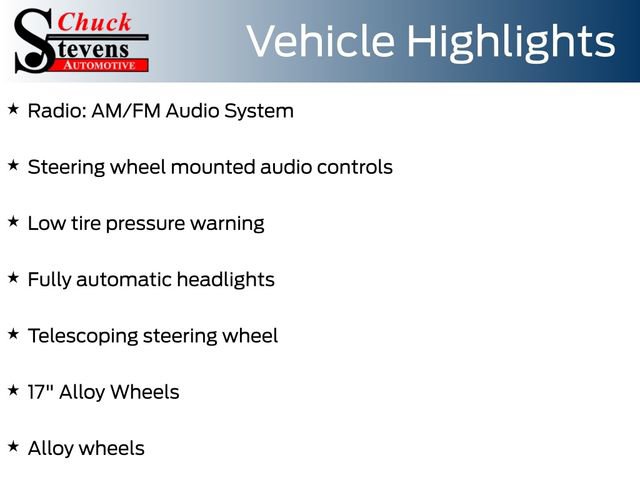 Chuck Stevens AUTOMOTIVE

Vehicle Highlights

★ Radio: AM/FM Audio System

★ Steering wheel mounted audio controls

★ Low tire pressure warning

★ Fully automatic headlights

★ Telescoping steering wheel

★ 17" Alloy Wheels

★ Alloy wheels